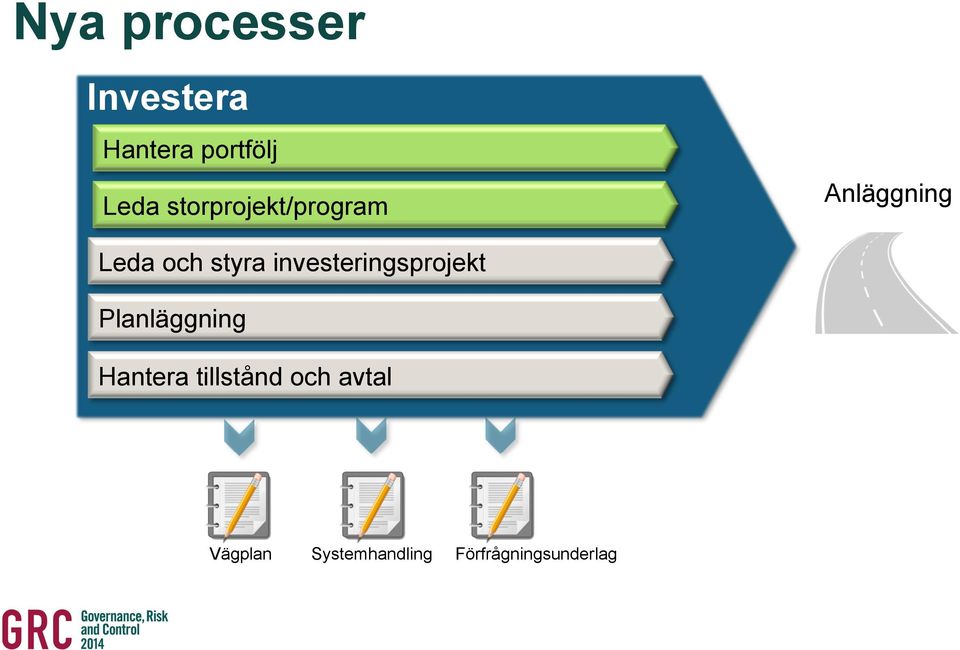 Nya processer

Investera

Hantera portfölj

Leda storprojekt/program

Leda och styra investeringsprojekt

Planläggning

Hantera tillstånd och avtal

Anläggning

Vägplan

Systemhandling

Förfrågningsunderlag

GRC Governance, Risk and Control 2014